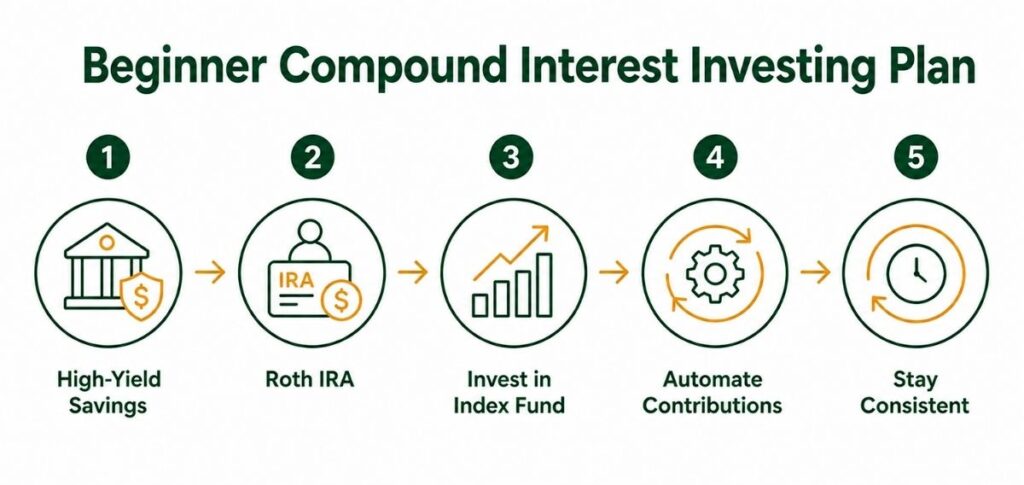 Beginner Compound Interest Investing Plan

1

$

High-Yield Savings

2

IRA $

Roth IRA

3

Invest in Index Fund

4

Automate Contributions

5

Stay Consistent